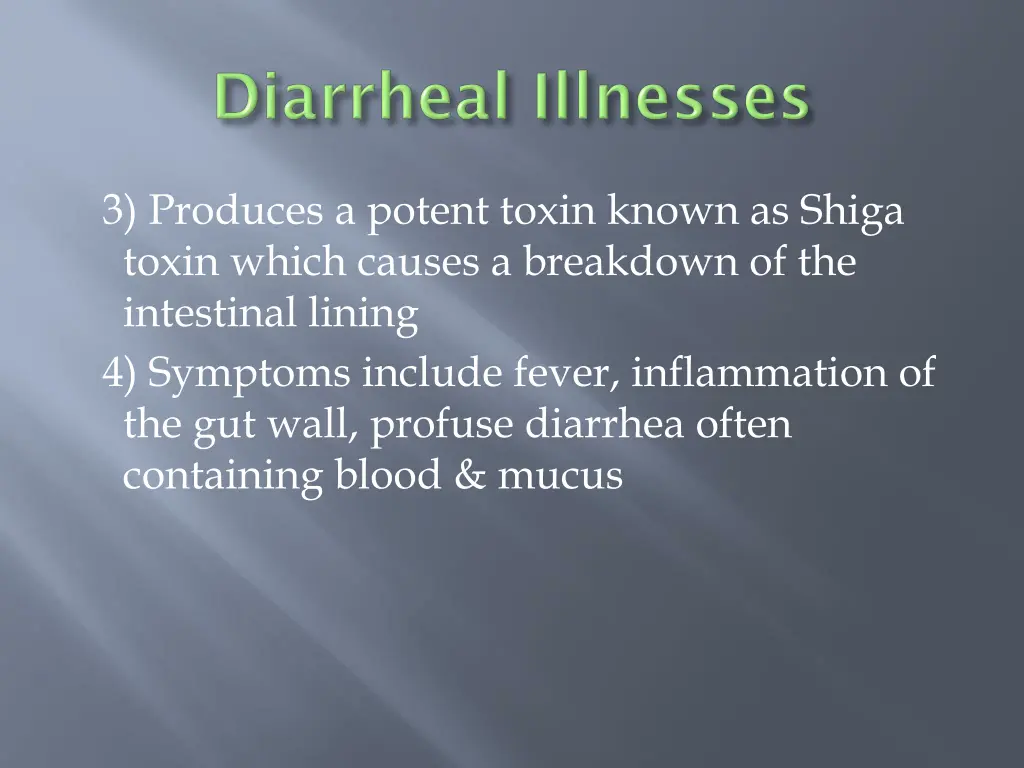 Diarrheal Illnesses

3) Produces a potent toxin known as Shiga toxin which causes a breakdown of the intestinal lining

4) Symptoms include fever, inflammation of the gut wall, profuse diarrhea often containing blood & mucus